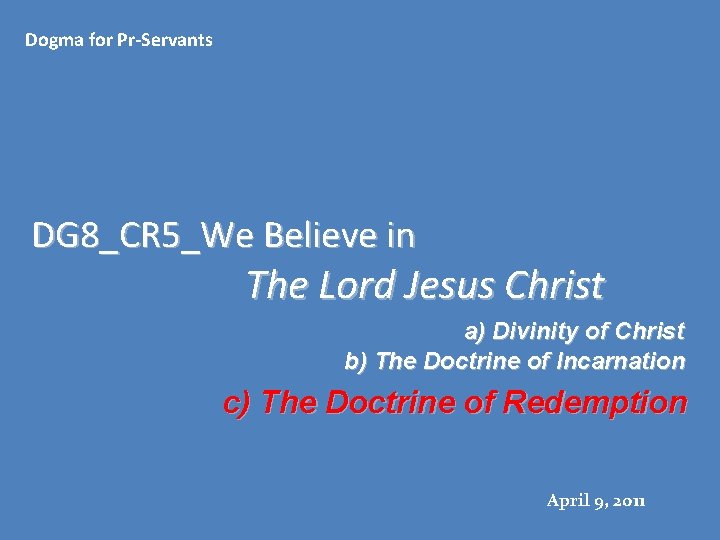 Dogma for Pr-Servants

DG8_CR5_We Believe in

The Lord Jesus Christ

a) Divinity of Christ
b) The Doctrine of Incarnation
c) The Doctrine of Redemption

April 9, 2011